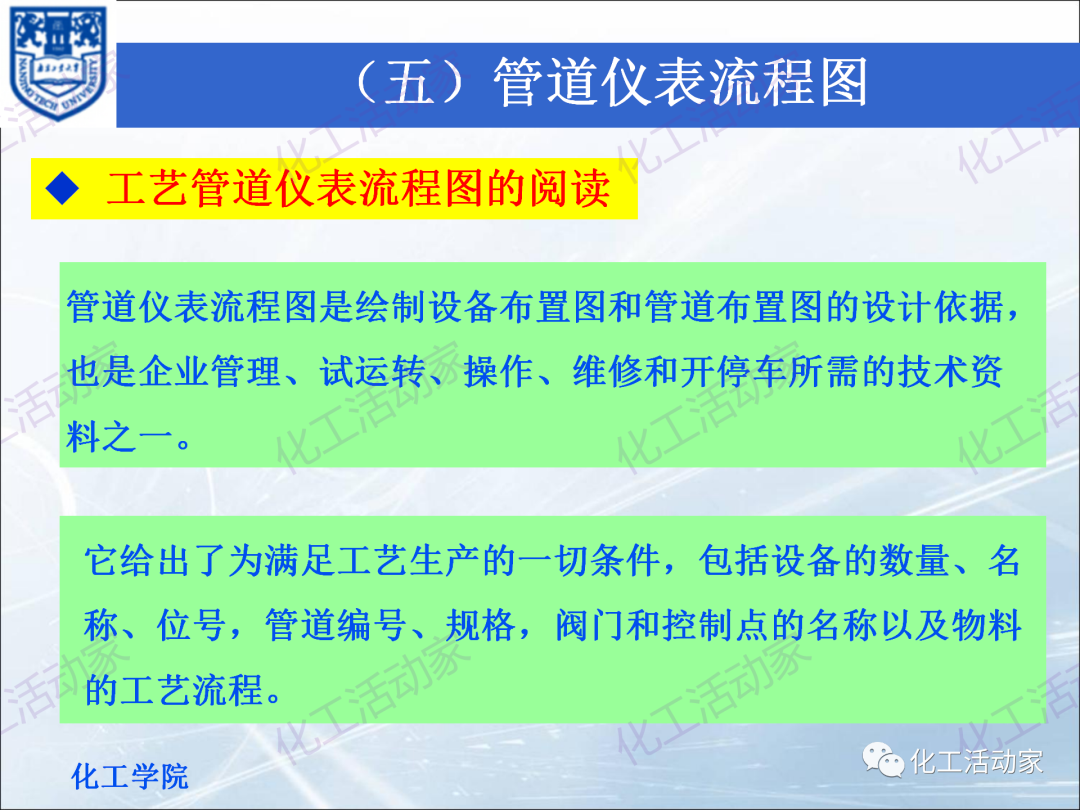 NANJING TECH UNIVERSITY

（五）管道仪表流程图

◆ 工艺管道仪表流程图的阅读

管道仪表流程图是绘制设备布置图和管道布置图的设计依据，也是企业管理、试运转、操作、维修和开停车所需的技术资料之一。

它给出了为满足工艺生产的一切条件，包括设备的数量、名称、位号，管道编号、规格，阀门和控制点的名称以及物料的工艺流程。

化工学院

化工活动家